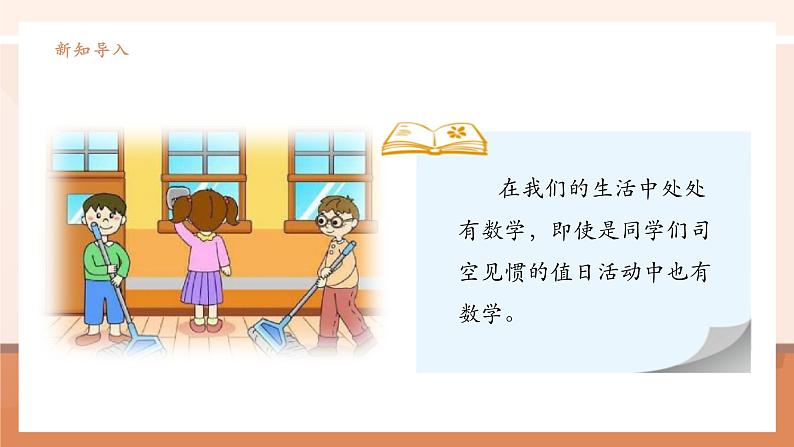 新知导入

在我们的生活中处处有数学，即使是同学们司空见惯的值日活动中也有数学。